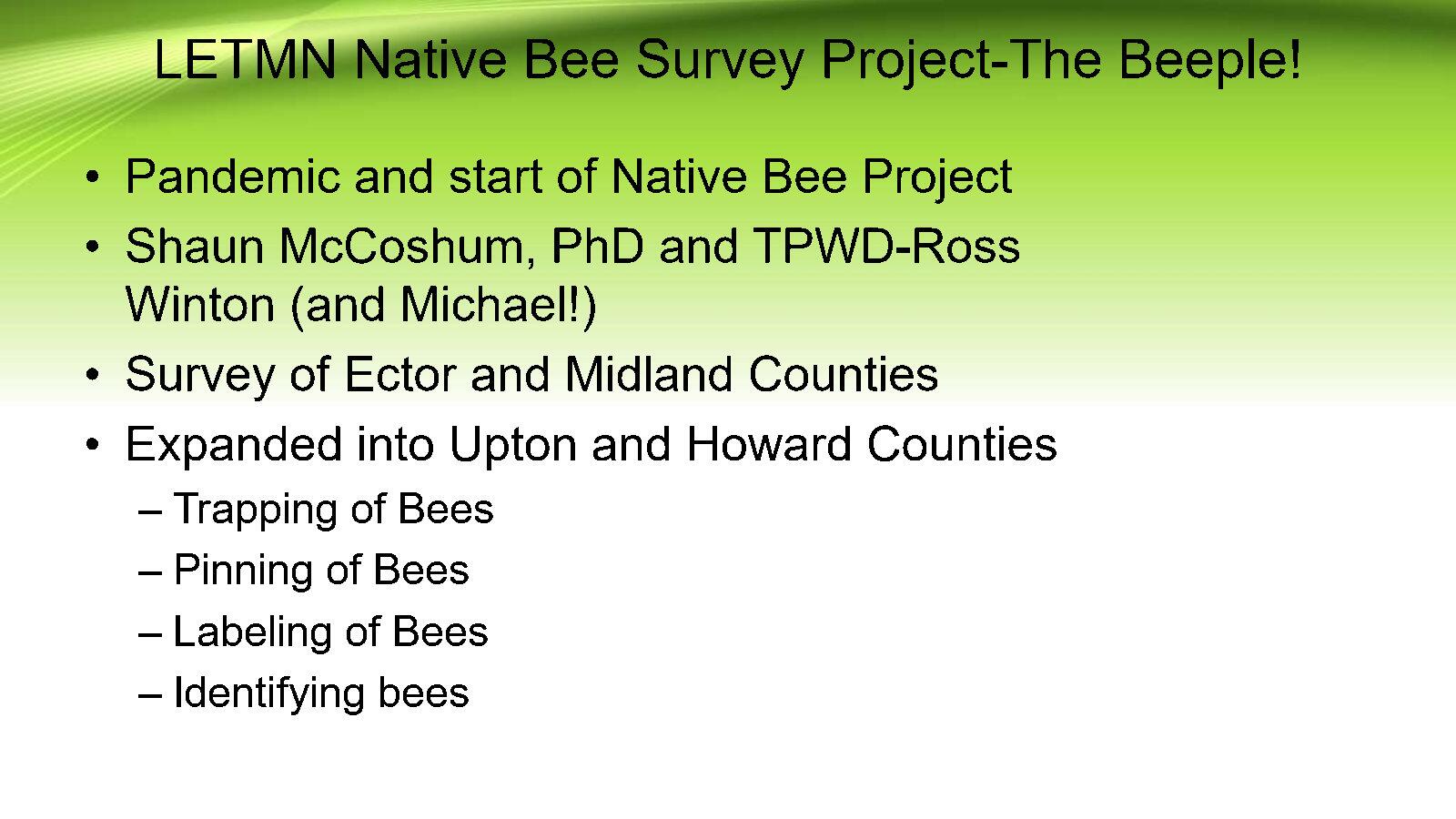 LETMN Native Bee Survey Project-The Beeple!

• Pandemic and start of Native Bee Project
• Shaun McCoshum, PhD and TPWD-Ross Winton (and Michael!)
• Survey of Ector and Midland Counties
• Expanded into Upton and Howard Counties
– Trapping of Bees
– Pinning of Bees
– Labeling of Bees
– Identifying bees